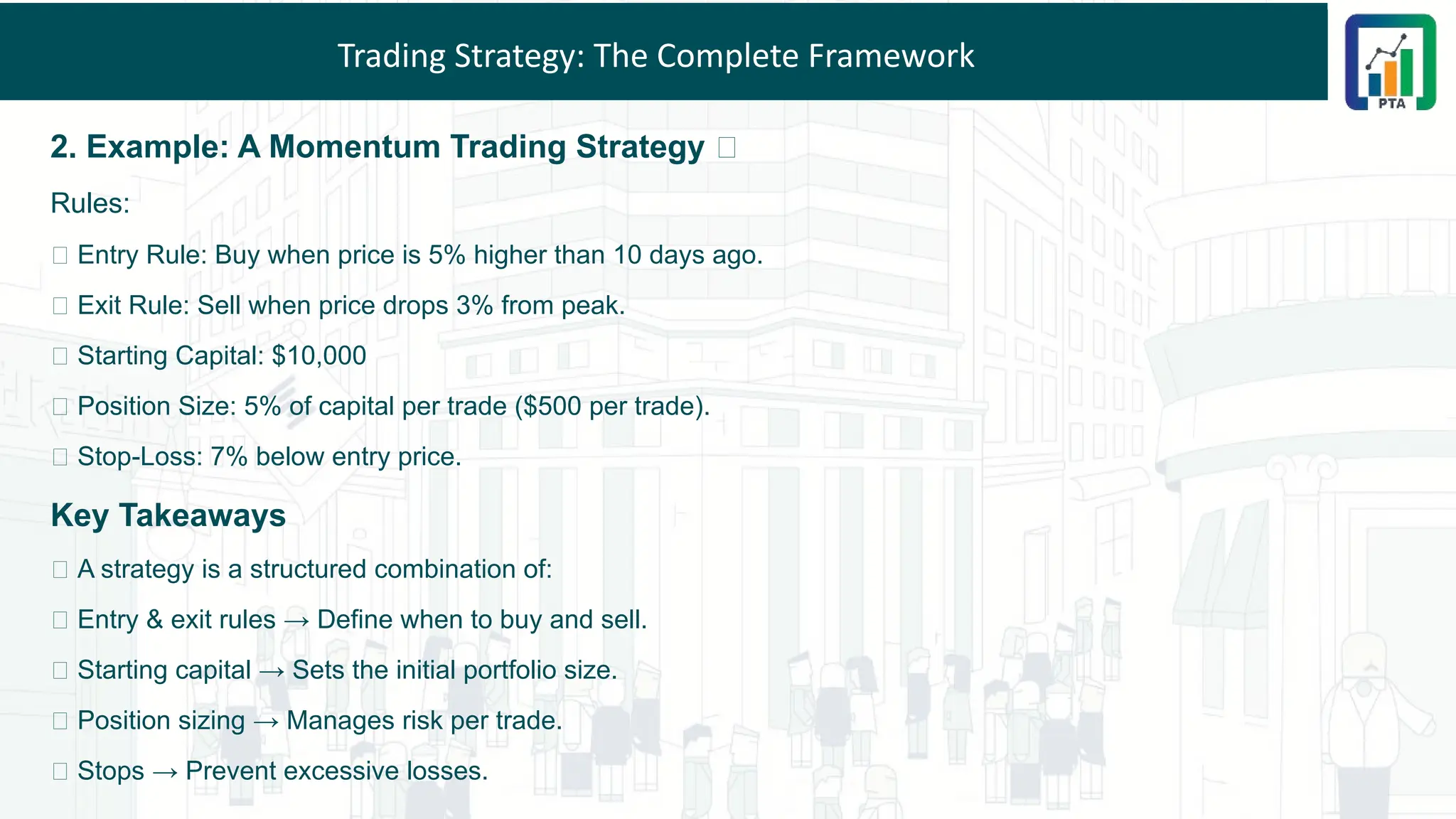 Trading Strategy: The Complete Framework

PTA

2. Example: A Momentum Trading Strategy □

Rules:

□ Entry Rule: Buy when price is 5% higher than 10 days ago.

□ Exit Rule: Sell when price drops 3% from peak.

□ Starting Capital: $10,000

□ Position Size: 5% of capital per trade ($500 per trade).

□ Stop-Loss: 7% below entry price.

Key Takeaways

□ A strategy is a structured combination of:

□ Entry & exit rules → Define when to buy and sell.

□ Starting capital → Sets the initial portfolio size.

□ Position sizing → Manages risk per trade.

□ Stops → Prevent excessive losses.